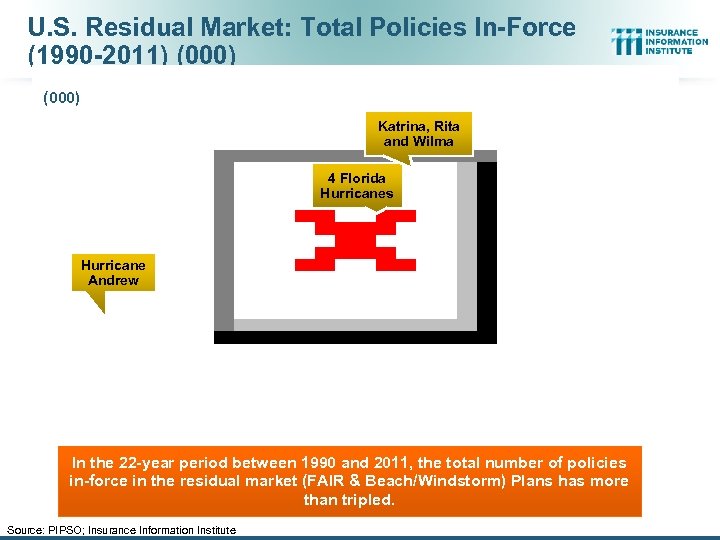 U.S. Residual Market: Total Policies In-Force (1990-2011) (000)

INSURANCE INFORMATION INSTITUTE

(000)

Katrina, Rita and Wilma

4 Florida Hurricanes

Hurricane Andrew

In the 22-year period between 1990 and 2011, the total number of policies in-force in the residual market (FAIR & Beach/Windstorm) Plans has more than tripled.

Source: PIPSO; Insurance Information Institute